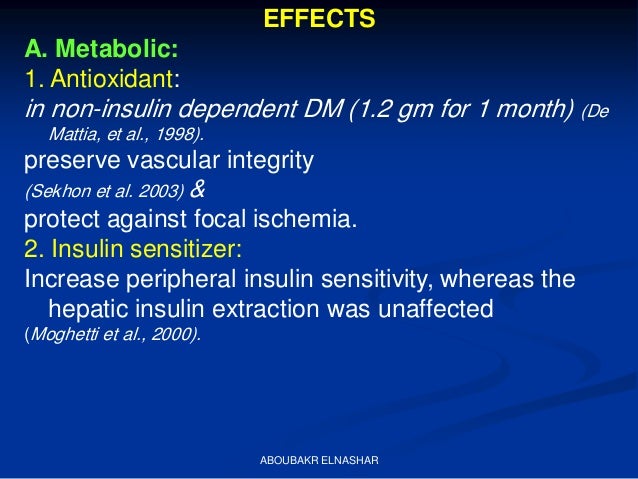 EFFECTS

A. Metabolic:

1. Antioxidant:

in non-insulin dependent DM (1.2 gm for 1 month) (De Mattia, et al., 1998).

preserve vascular integrity

(Sekhon et al. 2003) &

protect against focal ischemia.

2. Insulin sensitizer:

Increase peripheral insulin sensitivity, whereas the hepatic insulin extraction was unaffected

(Moghetti et al., 2000).

ABOUBAKR ELNASHAR